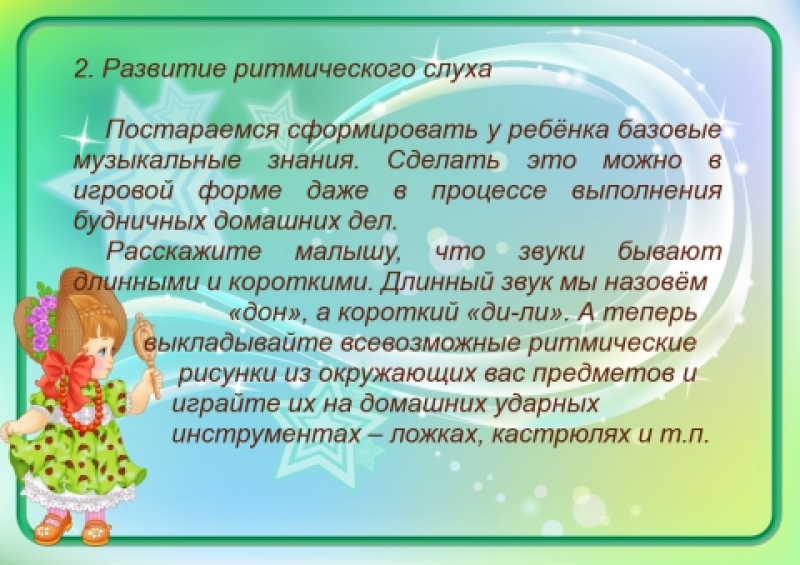 2. Развитие ритмического слуха

Постараемся сформировать у ребёнка базовые музыкальные знания. Сделать это можно в игровой форме даже в процессе выполнения будничных домашних дел.

Расскажите малышу, что звуки бывают длинными и короткими. Длинный звук мы назовём «дон», а короткий «ди-ли». А теперь выкладывайте всевозможные ритмические рисунки из окружающих вас предметов и играйте их на домашних ударных инструментах – ложках, кастрюлях и т.п.